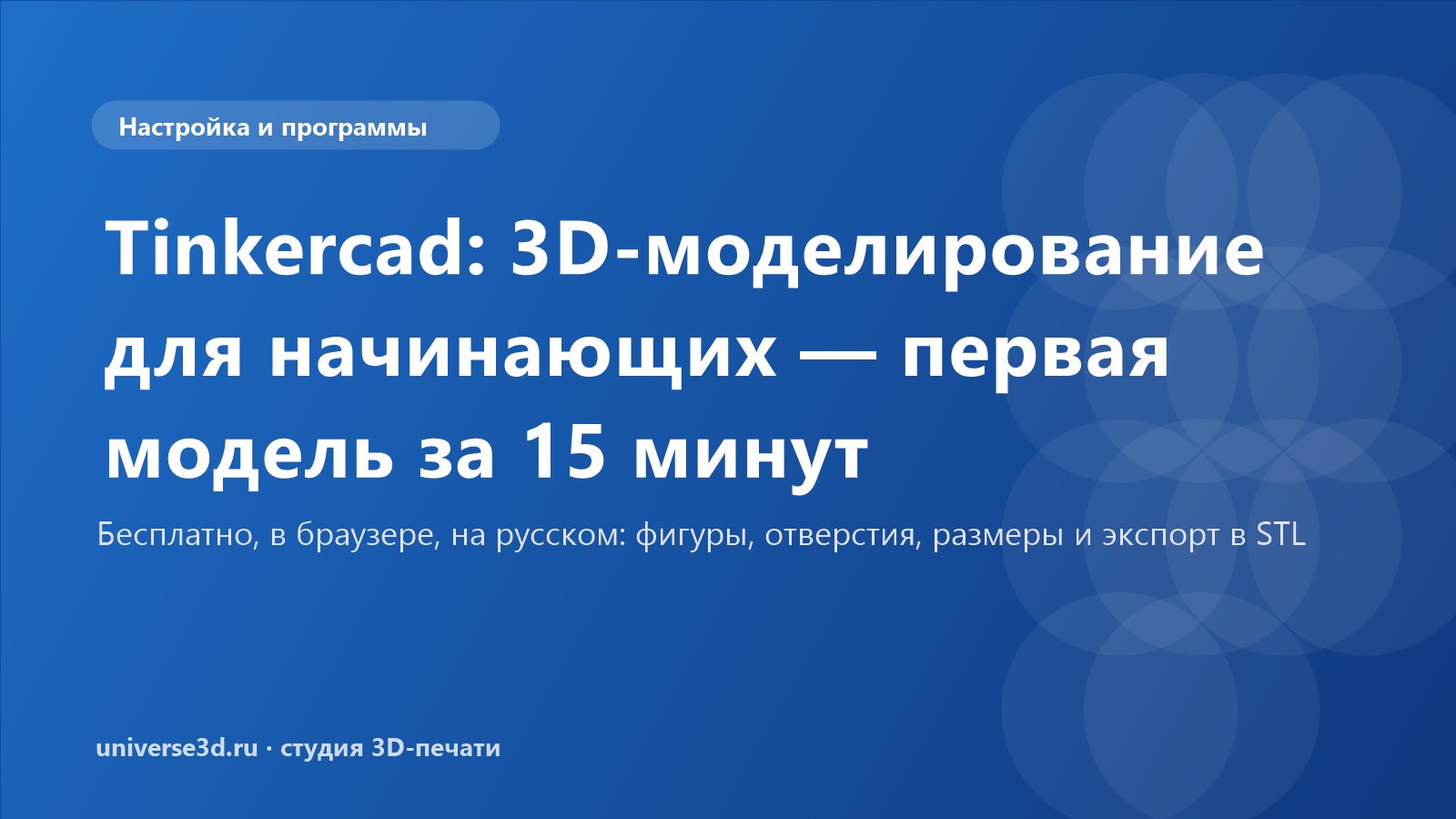 Настройка и программы

Tinkercad: 3D-моделирование для начинающих — первая модель за 15 минут

Бесплатно, в браузере, на русском: фигуры, отверстия, размеры и экспорт в STL

universe3d.ru · студия 3D-печати